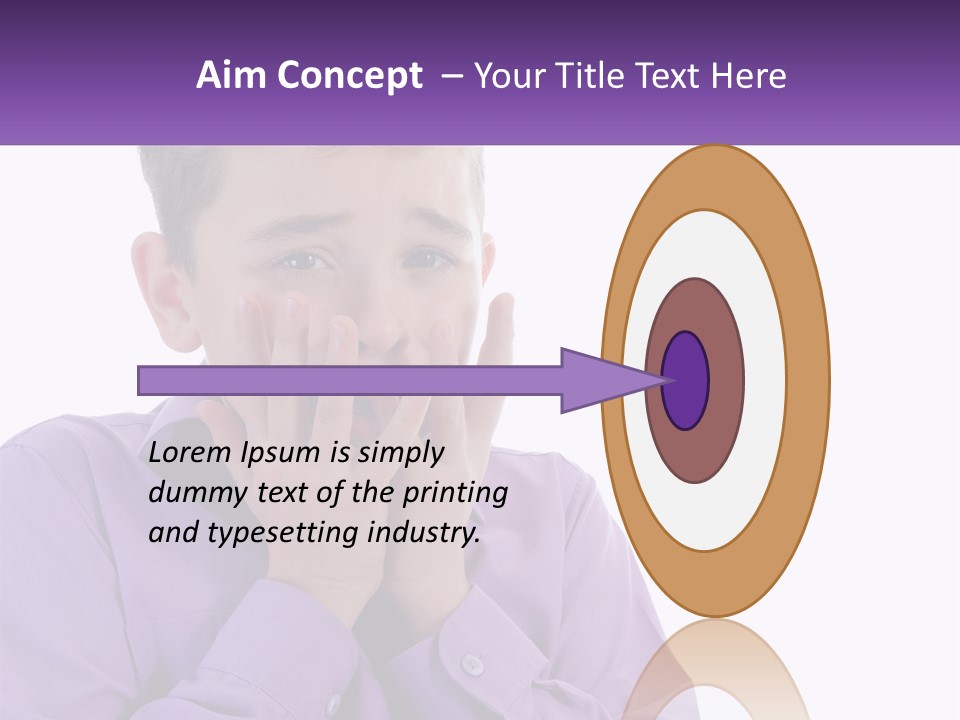 Aim Concept – Your Title Text Here

Lorem Ipsum is simply dummy text of the printing and typesetting industry.